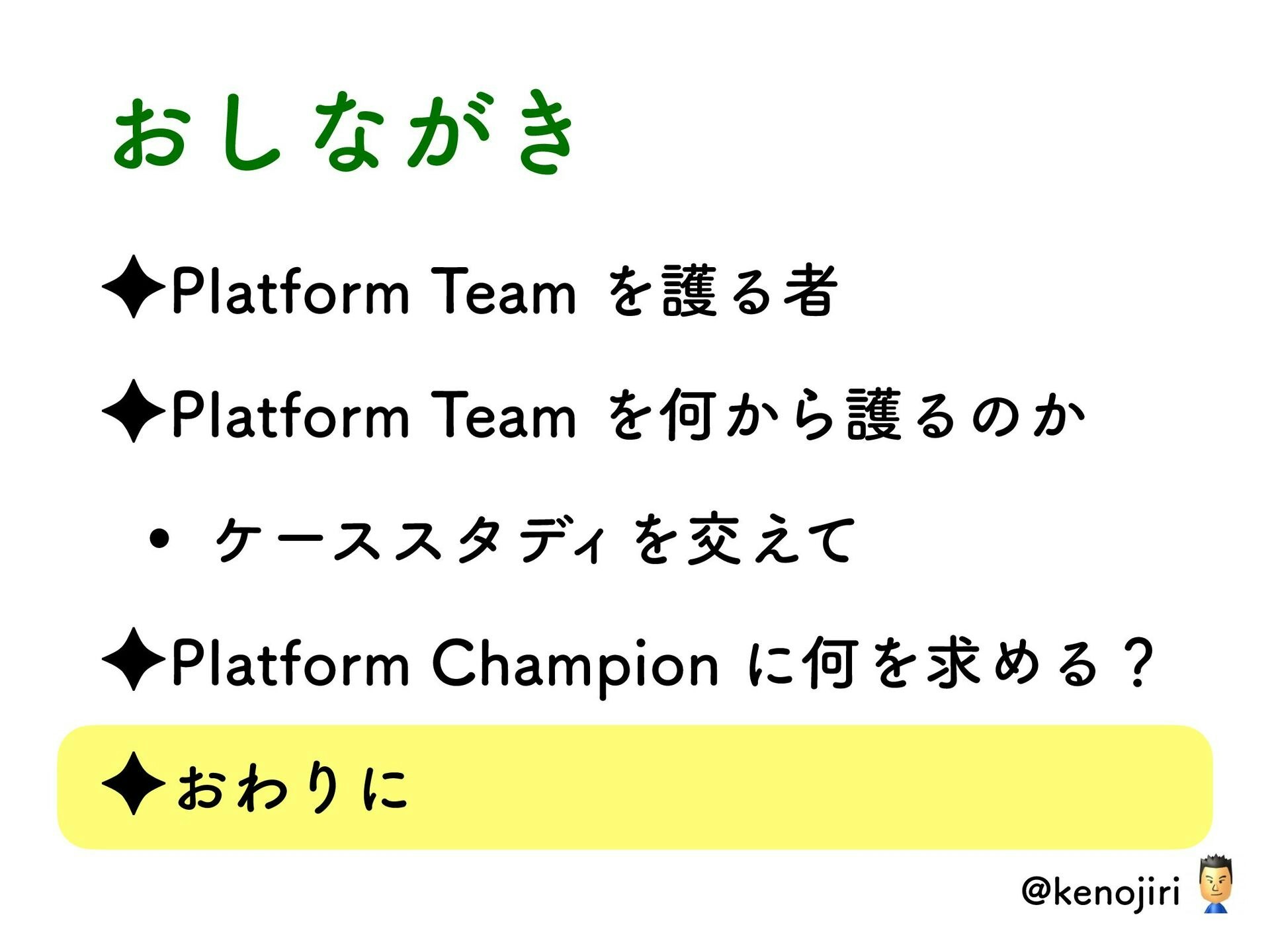 おしながき

✦Platform Team を護る者

✦Platform Team を何から護るのか

• ケーススタディを交えて

✦Platform Champion に何を求める？

✦おわりに

@kenojiri